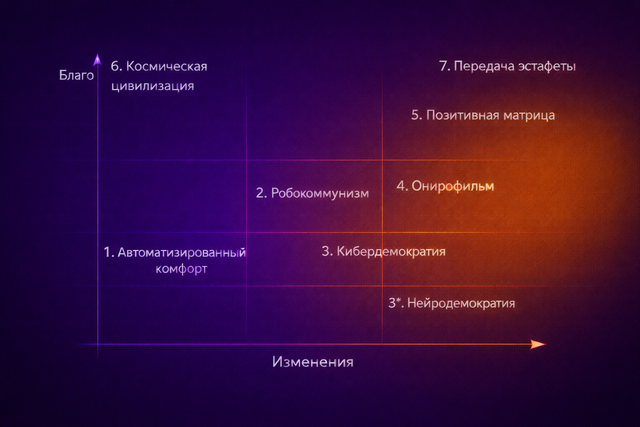 Благо

6. Космическая цивилизация

7. Передача эстафеты

5. Позитивная матрица

2. Робокоммунизм

4. Онирофильм

1. Автоматизированный комфорт

3. Кибердемократия

3*. Нейродемократия

Изменения